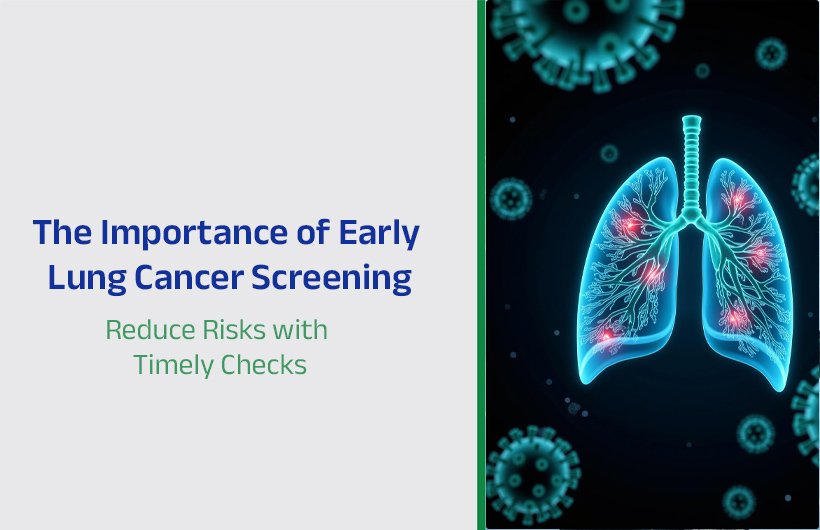 The Importance of Early Lung Cancer Screening

Reduce Risks with Timely Checks